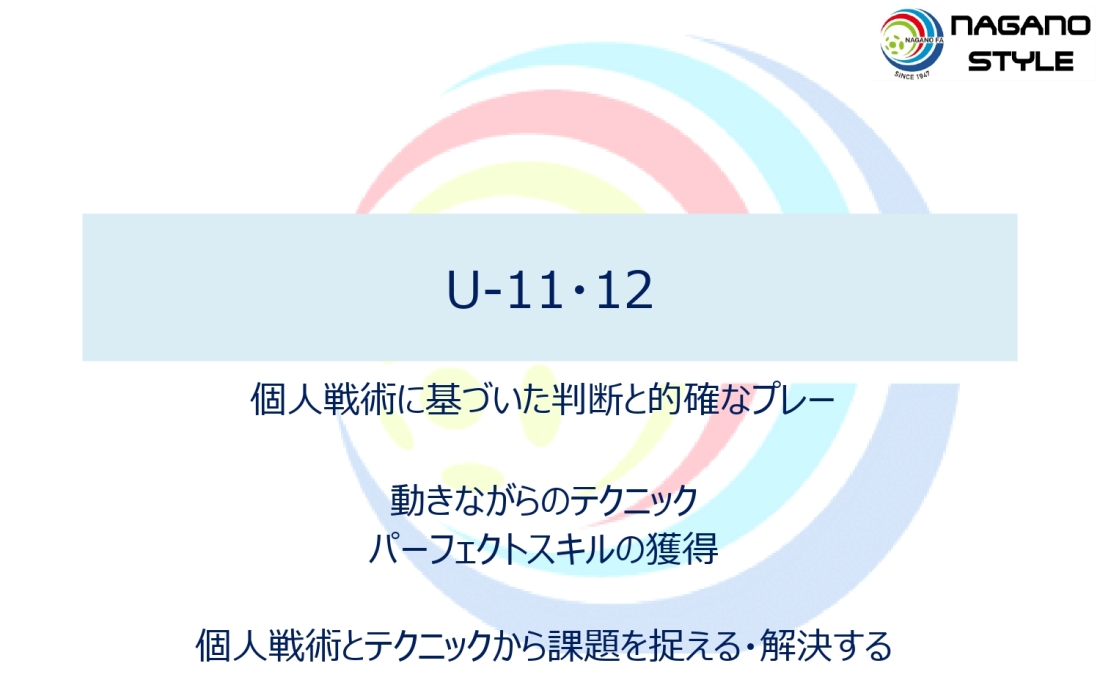 NAGANO FA
SINCE 1947
NAGANO STYLE

U-11・12

個人戦術に基づいた判断と的確なプレー

動きながらのテクニック
パーフェクトスキルの獲得

個人戦術とテクニックから課題を捉える・解決する